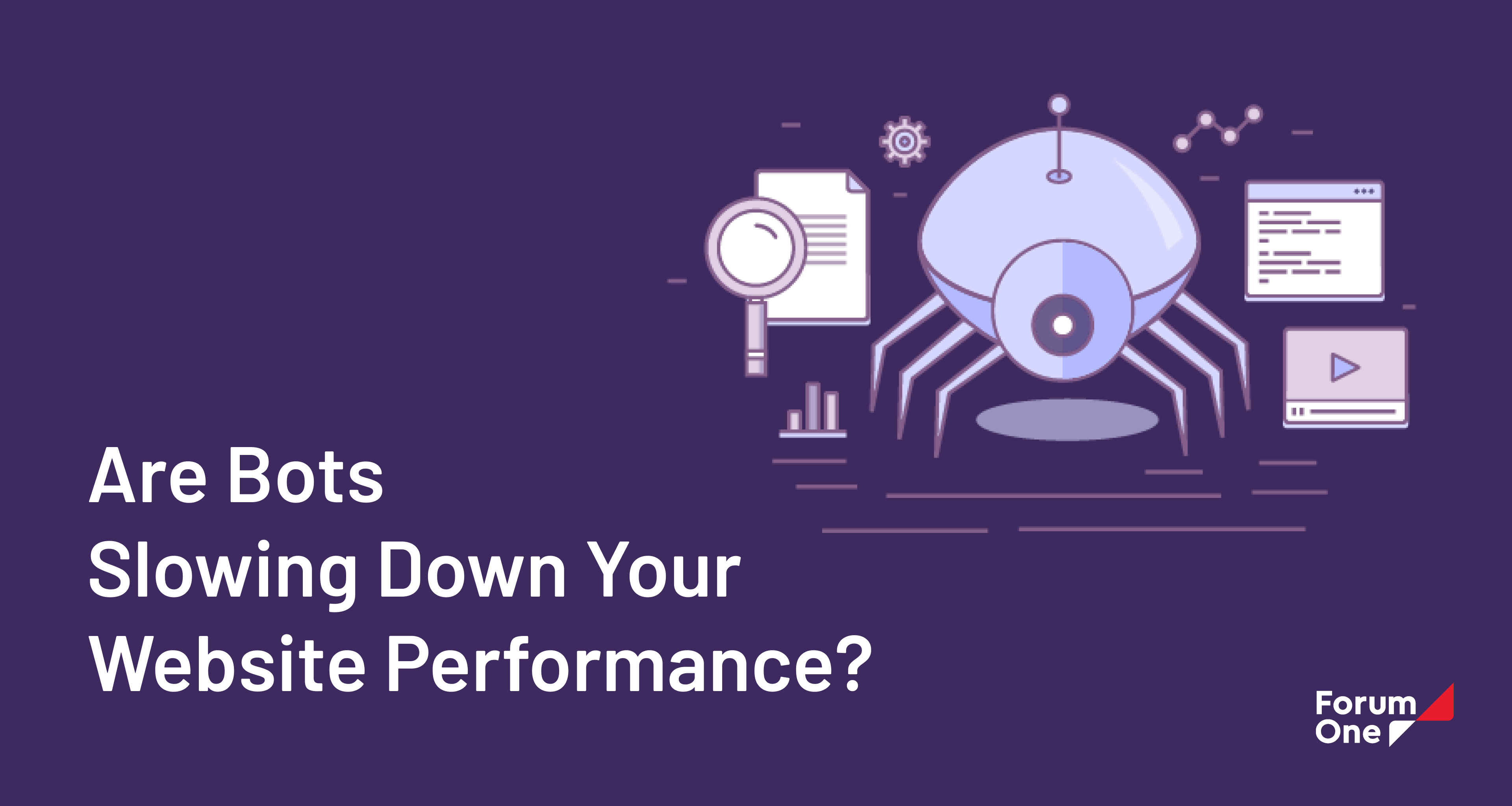 Are Bots
Slowing Down Your
Website Performance?

Forum
One